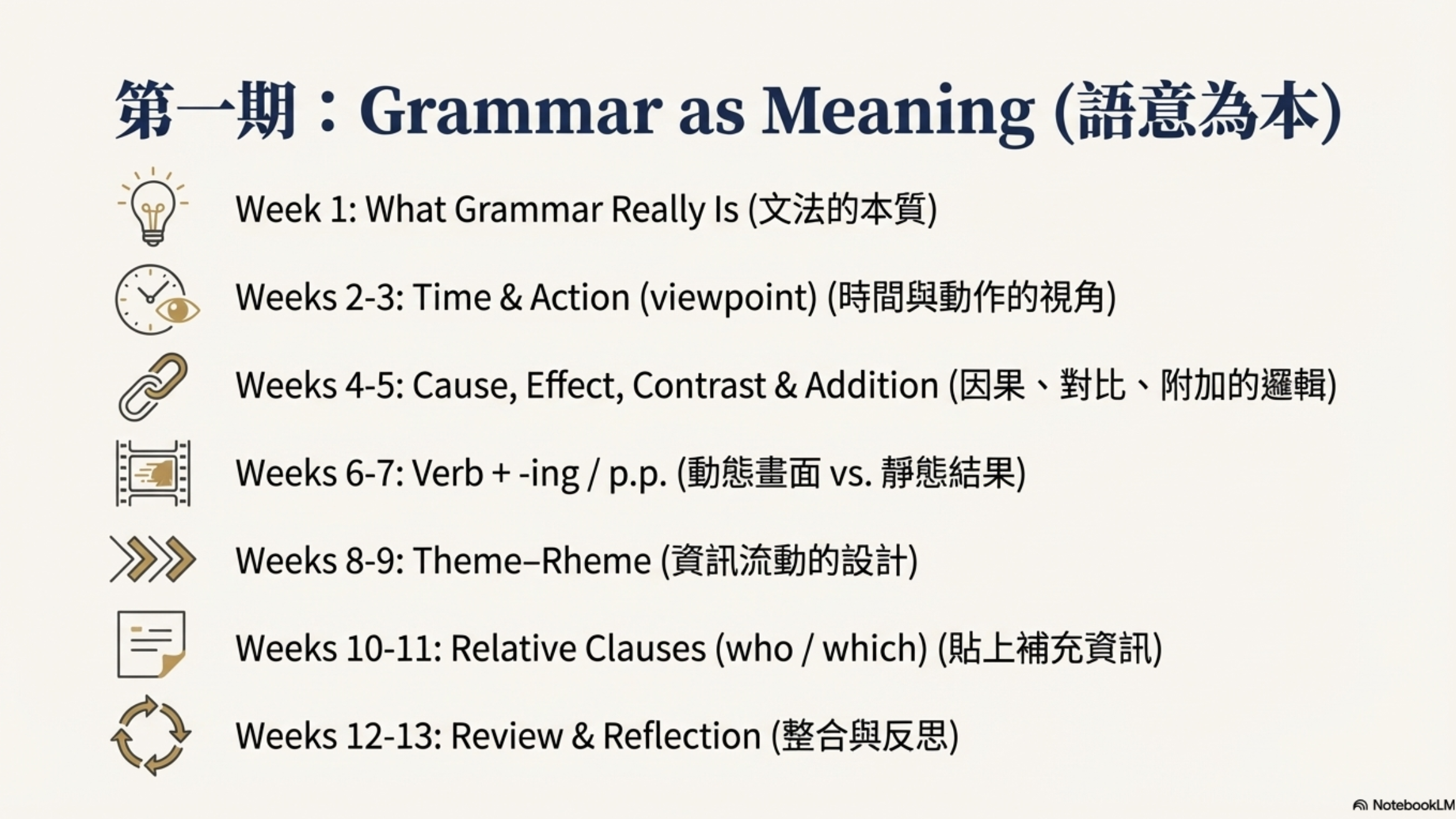 第一期：Grammar as Meaning (語意為本)

Week 1: What Grammar Really Is (文法的本質)

Weeks 2-3: Time & Action (viewpoint) (時間與動作的視角)

Weeks 4-5: Cause, Effect, Contrast & Addition (因果、對比、附加的邏輯)

Weeks 6-7: Verb + -ing / p.p. (動態畫面 vs. 靜態結果)

Weeks 8-9: Theme–Rheme (資訊流動的設計)

Weeks 10-11: Relative Clauses (who / which) (貼上補充資訊)

Weeks 12-13: Review & Reflection (整合與反思)

NotebookLM